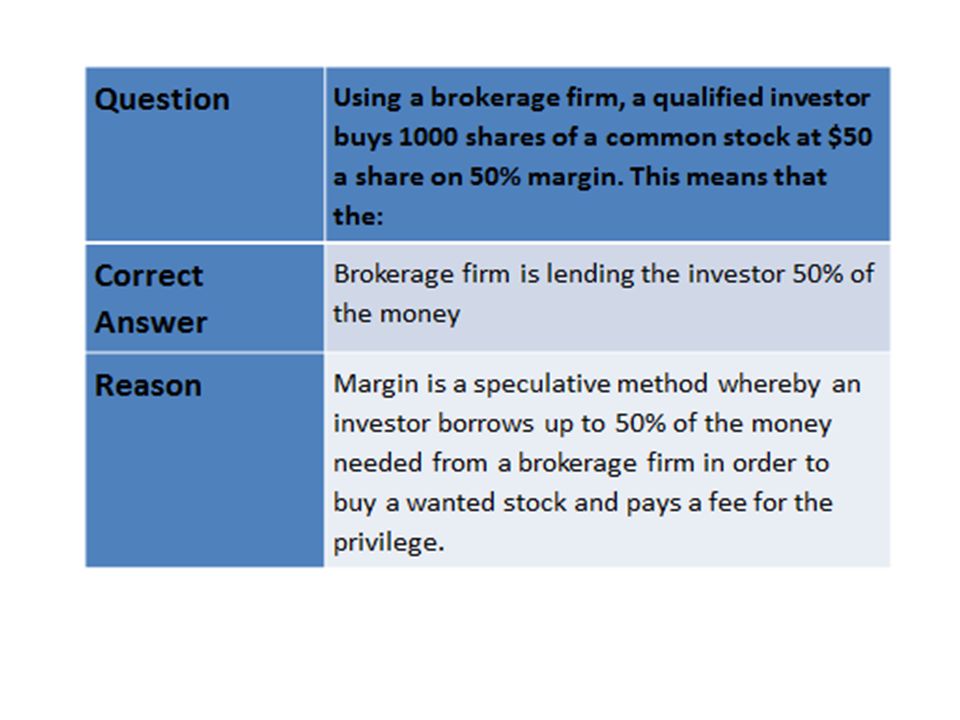 | Question | Using a brokerage firm, a qualified investor buys 1000 shares of a common stock at \$50 a share on 50% margin. This means that the: |
|---|---|
| Correct Answer | Brokerage firm is lending the investor 50% of the money |
| Reason | Margin is a speculative method whereby an investor borrows up to 50% of the money needed from a brokerage firm in order to buy a wanted stock and pays a fee for the privilege. |